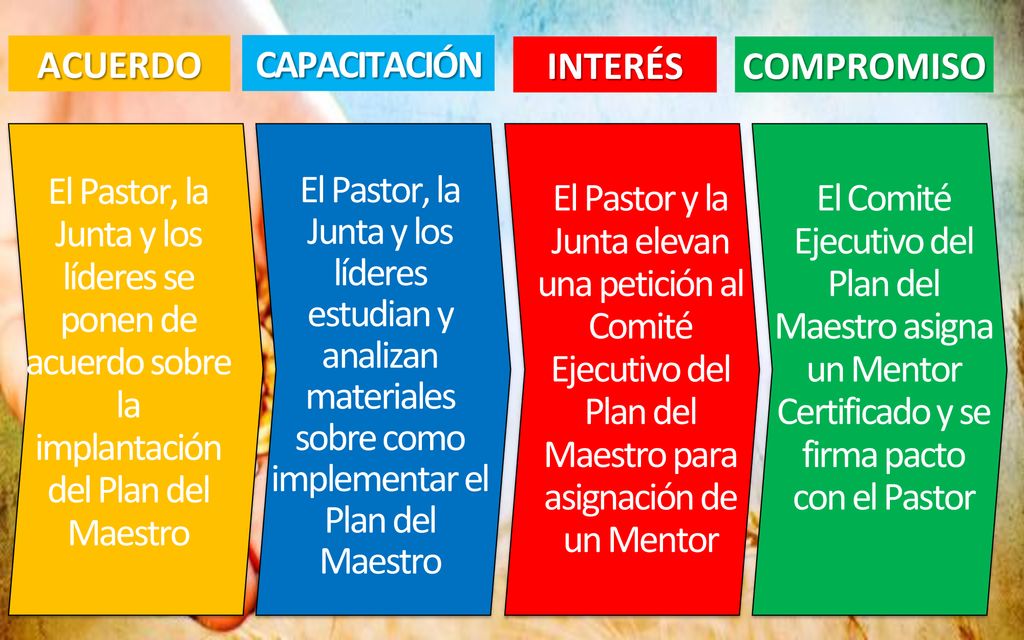 ACUERDO

El Pastor, la Junta y los líderes se ponen de acuerdo sobre la implantación del Plan del Maestro

CAPACITACIÓN

El Pastor, la Junta y los líderes estudian y analizan materiales sobre como implementar el Plan del Maestro

INTERÉS

El Pastor y la Junta elevan una petición al Comité Ejecutivo del Plan del Maestro para asignación de un Mentor

COMPROMISO

El Comité Ejecutivo del Plan del Maestro asigna un Mentor Certificado y se firma pacto con el Pastor